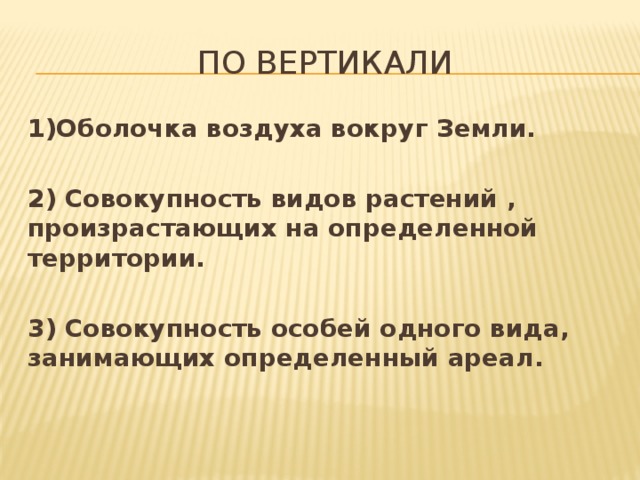 ПО ВЕРТИКАЛИ

1)Оболочка воздуха вокруг Земли.

2) Совокупность видов растений , произрастающих на определенной территории.

3) Совокупность особей одного вида, занимающих определенный ареал.